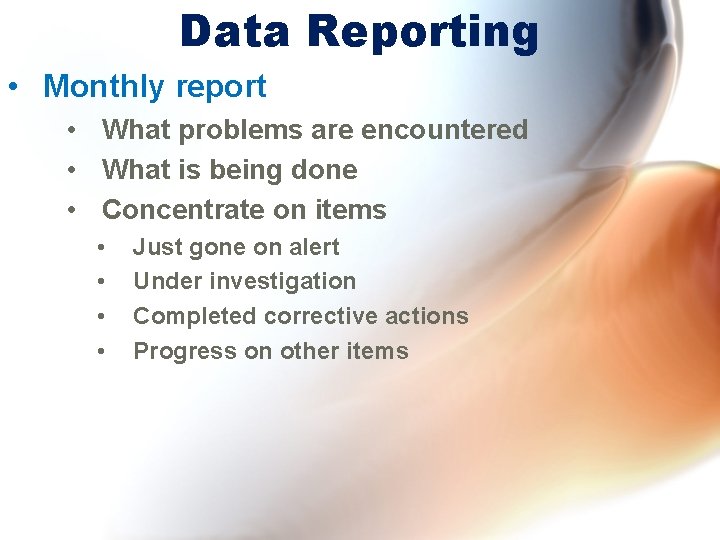 Data Reporting

• Monthly report
  • What problems are encountered
  • What is being done
  • Concentrate on items
    • Just gone on alert
    • Under investigation
    • Completed corrective actions
    • Progress on other items